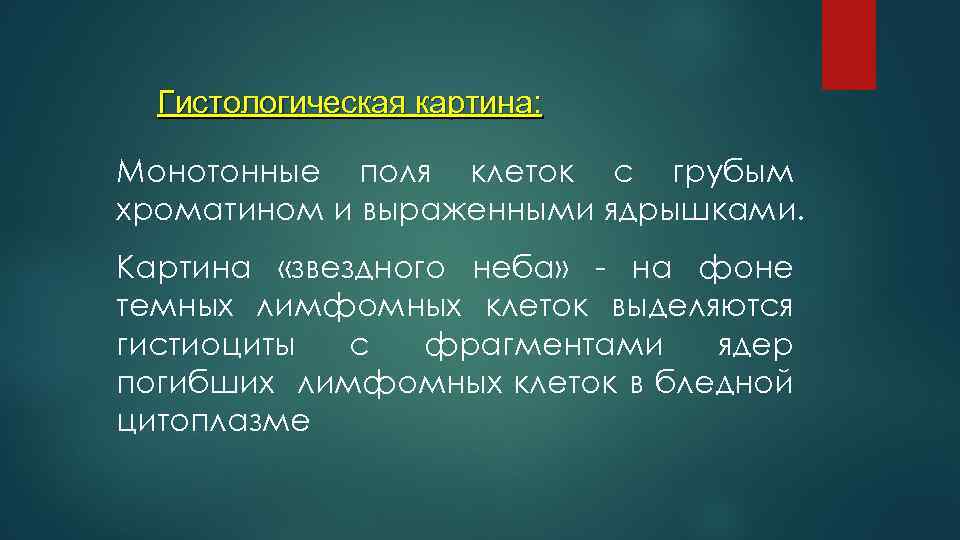 Гистологическая картина:

Монотонные поля клеток с грубым хроматином и выраженными ядрышками.

Картина «звездного неба» - на фоне темных лимфомных клеток выделяются гистиоциты с фрагментами ядер погибших лимфомных клеток в бледной цитоплазме